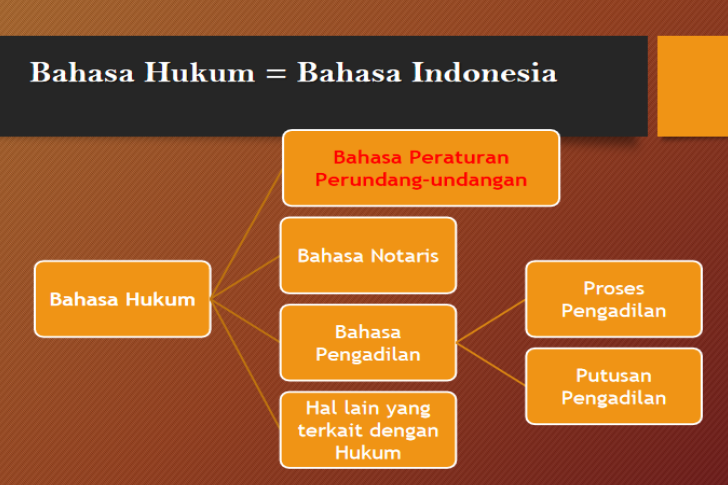 Bahasa Hukum = Bahasa Indonesia

Bahasa Hukum

Bahasa Peraturan Perundang-undangan

Bahasa Notaris

Bahasa Pengadilan

Hal lain yang terkait dengan Hukum

Proses Pengadilan

Putusan Pengadilan